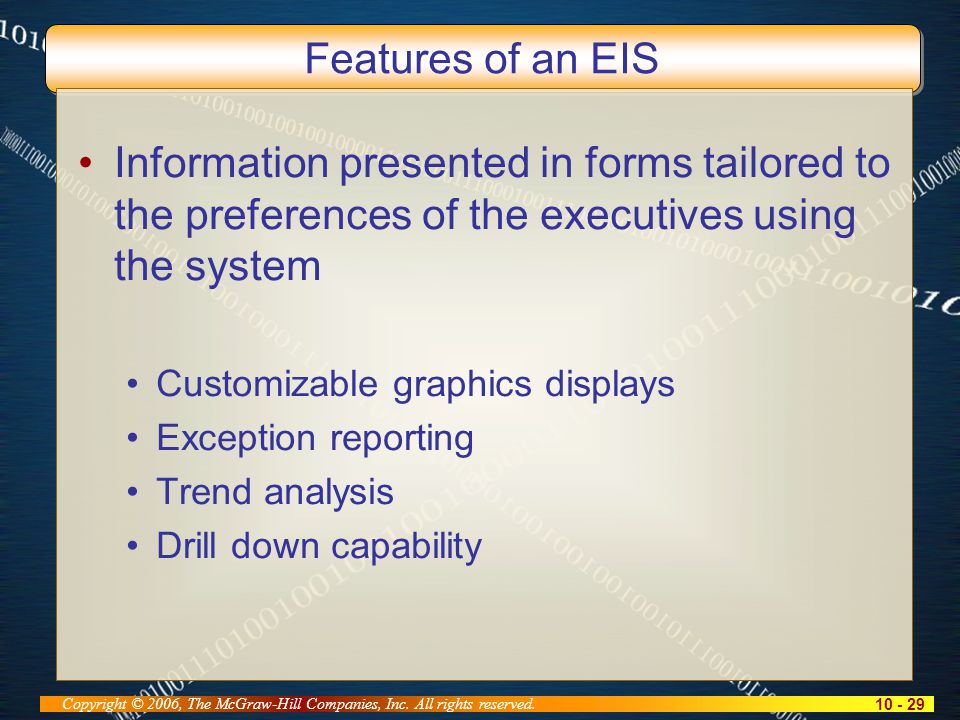 Features of an EIS

• Information presented in forms tailored to the preferences of the executives using the system

• Customizable graphics displays
• Exception reporting
• Trend analysis
• Drill down capability

Copyright © 2006, The McGraw-Hill Companies, Inc. All rights reserved.

10 - 29